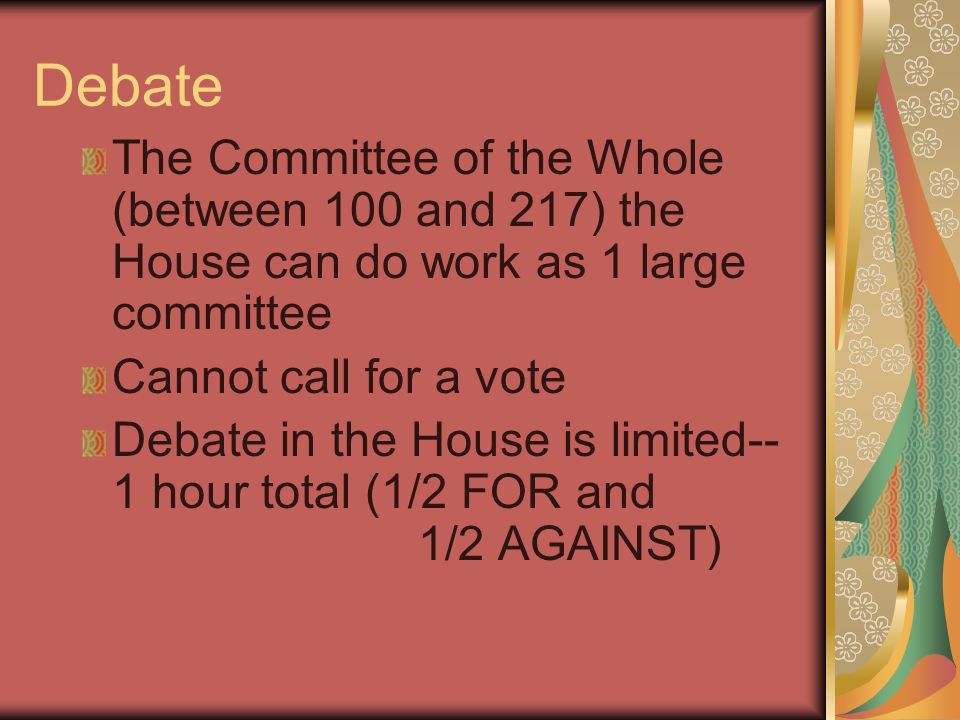 Debate

The Committee of the Whole (between 100 and 217) the House can do work as 1 large committee

Cannot call for a vote

Debate in the House is limited-- 1 hour total (1/2 FOR and 1/2 AGAINST)